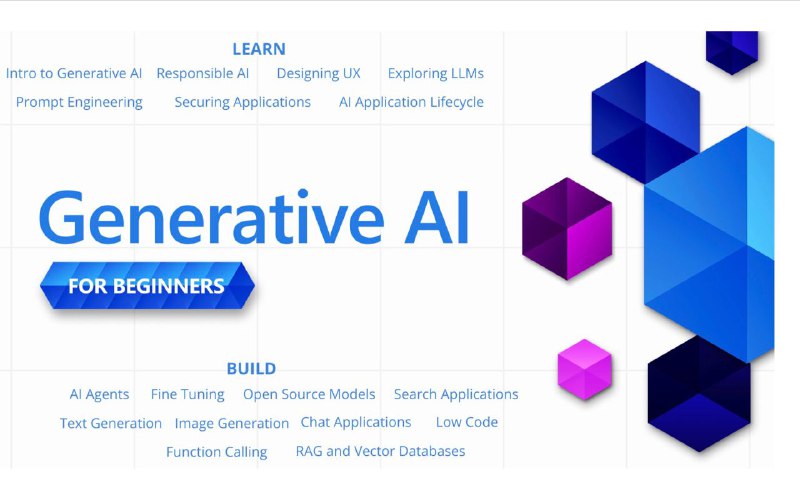 LEARN
Intro to Generative AI Responsible AI Designing UX Exploring LLMs
Prompt Engineering Securing Applications AI Application Lifecycle

Generative AI
FOR BEGINNERS

BUILD
AI Agents Fine Tuning Open Source Models Search Applications
Text Generation Image Generation Chat Applications Low Code
Function Calling RAG and Vector Databases